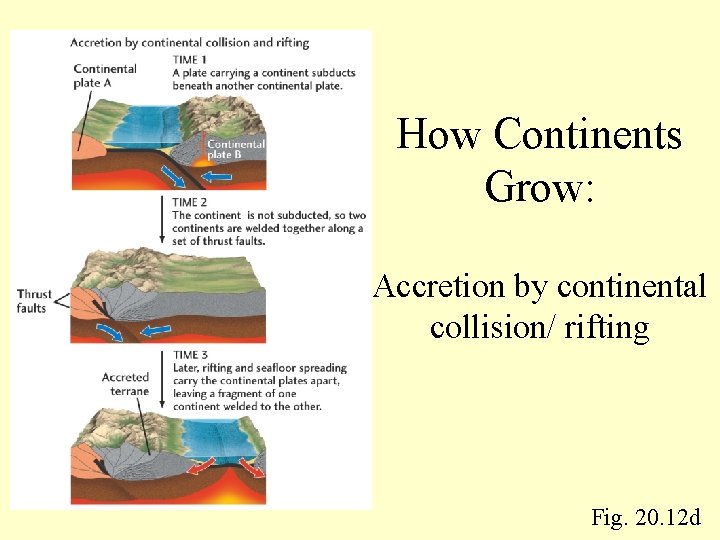 Accretion by continental collision and rifting

Continental plate A

TIME 1
A plate carrying a continent subducts beneath another continental plate.

Continental plate B

TIME 2
The continent is not subducted, so two continents are welded together along a set of thrust faults.

Thrust faults

TIME 3
Later, rifting and seafloor spreading carry the continental plates apart, leaving a fragment of one continent welded to the other.

Accreted terrane

How Continents Grow:

Accretion by continental collision/ rifting

Fig. 20.12d